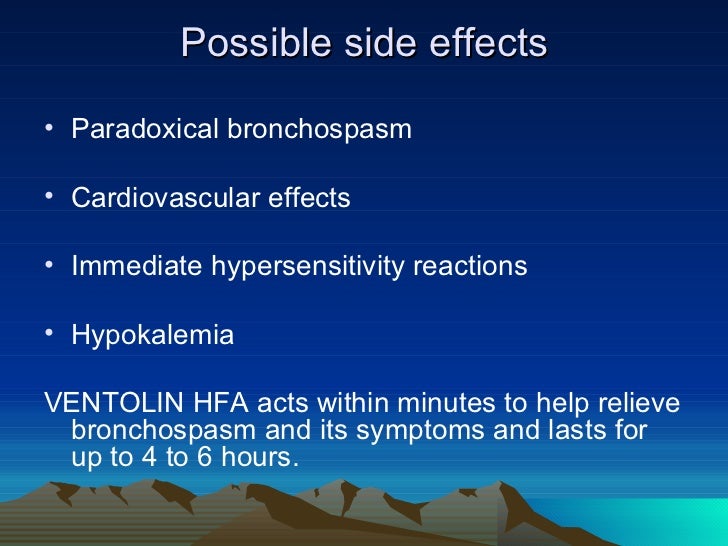 Possible side effects

• Paradoxical bronchospasm

• Cardiovascular effects

• Immediate hypersensitivity reactions

• Hypokalemia

VENTOLIN HFA acts within minutes to help relieve bronchospasm and its symptoms and lasts for up to 4 to 6 hours.